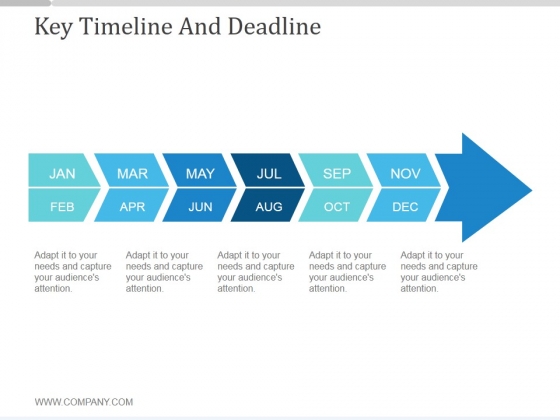 Key Timeline And Deadline

JAN
FEB

MAR
APR

MAY
JUN

JUL
AUG

SEP
OCT

NOV
DEC

Adapt it to your needs and capture your audience's attention.

Adapt it to your needs and capture your audience's attention.

Adapt it to your needs and capture your audience's attention.

Adapt it to your needs and capture your audience's attention.

Adapt it to your needs and capture your audience's attention.

WWW.COMPANY.COM